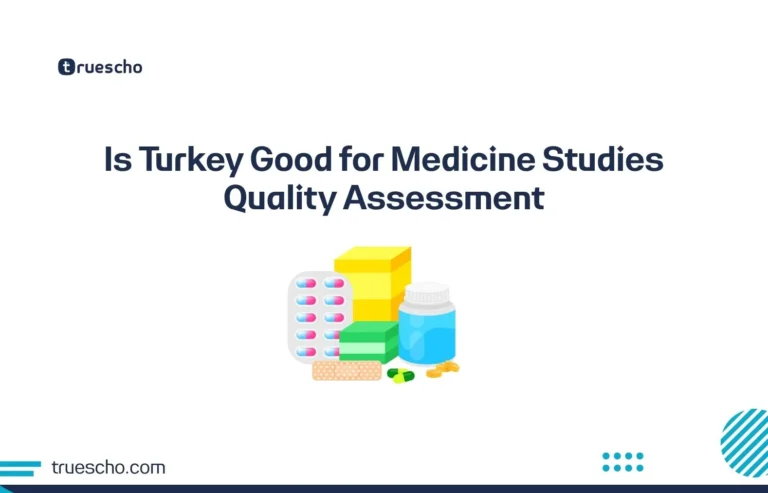 truescho

Is Turkey Good for Medicine Studies Quality Assessment

truescho.com